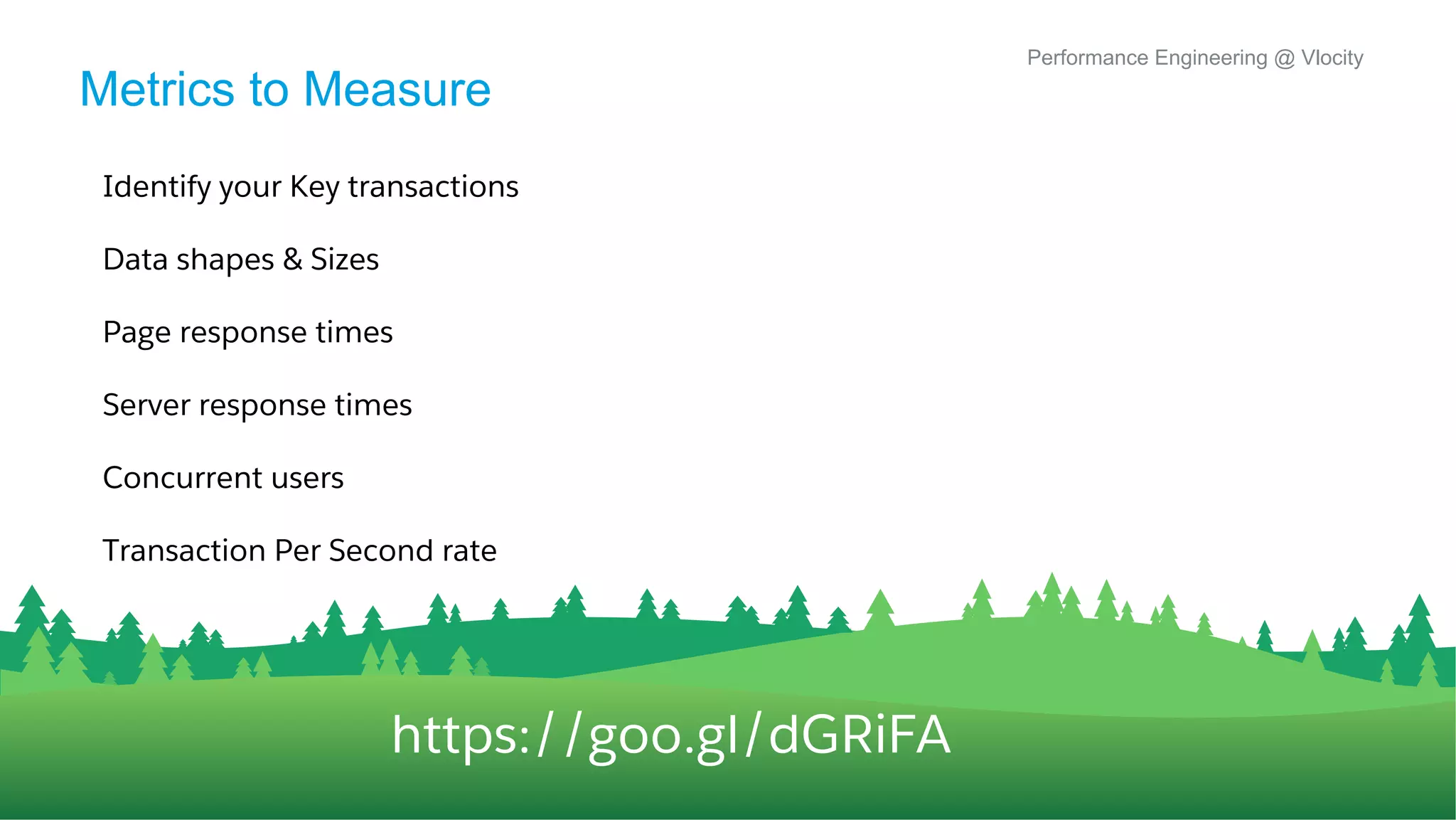 Performance Engineering @ Vlocity

Metrics to Measure

Identify your Key transactions

Data shapes & Sizes

Page response times

Server response times

Concurrent users

Transaction Per Second rate

https://goo.gl/dGRiFA